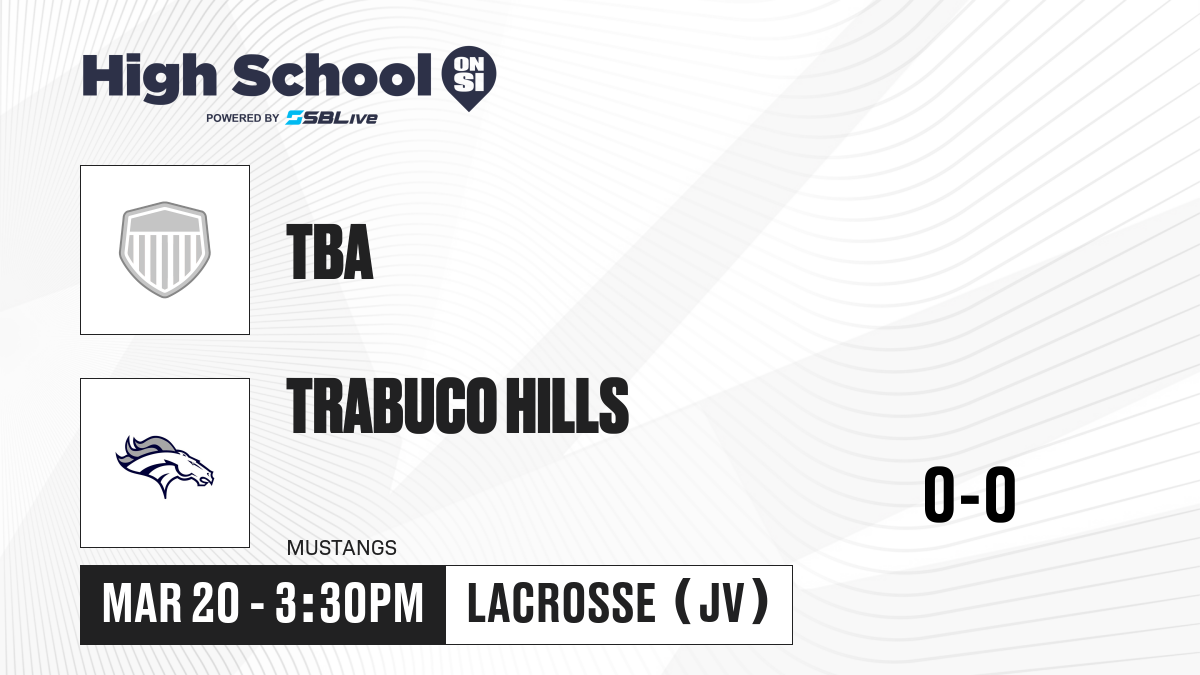 High School ON SI
POWERED BY SBLive

TBA

TRABUCO HILLS

MUSTANGS

0-0

MAR 20 - 3:30PM

LACROSSE (JV)